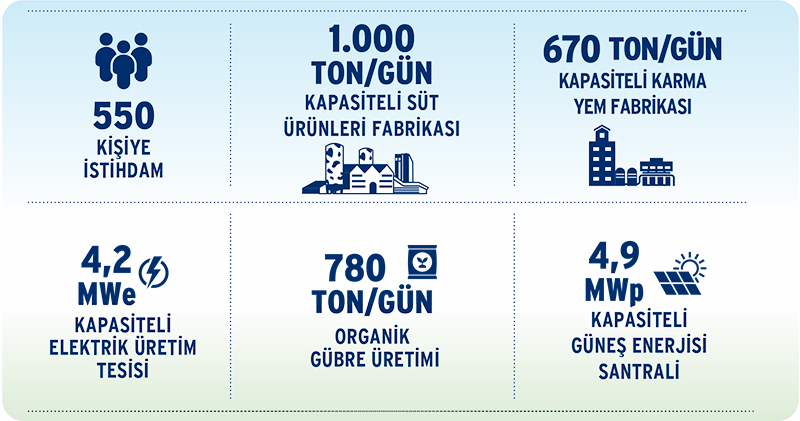 550
KİŞİYE
İSTİHDAM

1.000
TON/GÜN
KAPASİTELİ SÜT
ÜRÜNLERİ FABRİKASI

670 TON/GÜN
KAPASİTELİ KARMA
YEM FABRİKASI

4,2
MWe
KAPASİTELİ
ELEKTRİK ÜRETİM
TESİSİ

780
TON/GÜN
ORGANİK
GÜBRE ÜRETİMİ

4,9
MWp
KAPASİTELİ
GÜNEŞ ENERJİSİ
SANTRALİ